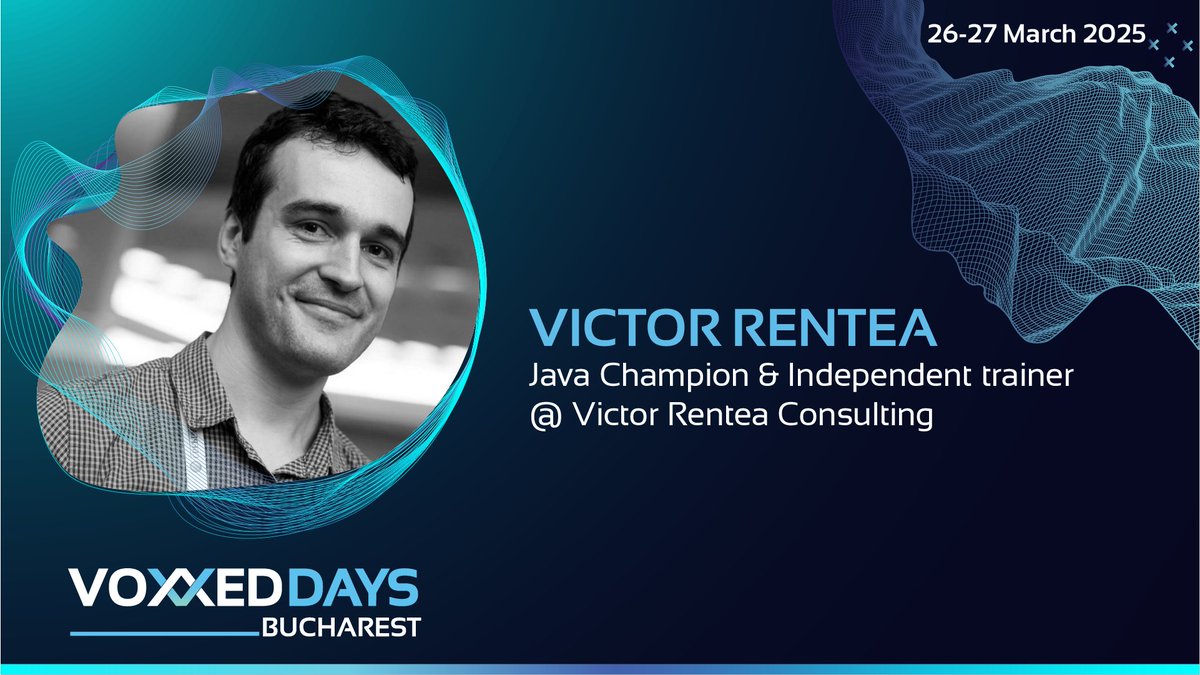 26-27 March 2025

VICTOR RENTEA
Java Champion & Independent trainer
@ Victor Rentea Consulting

VOXXED DAYS
BUCHAREST